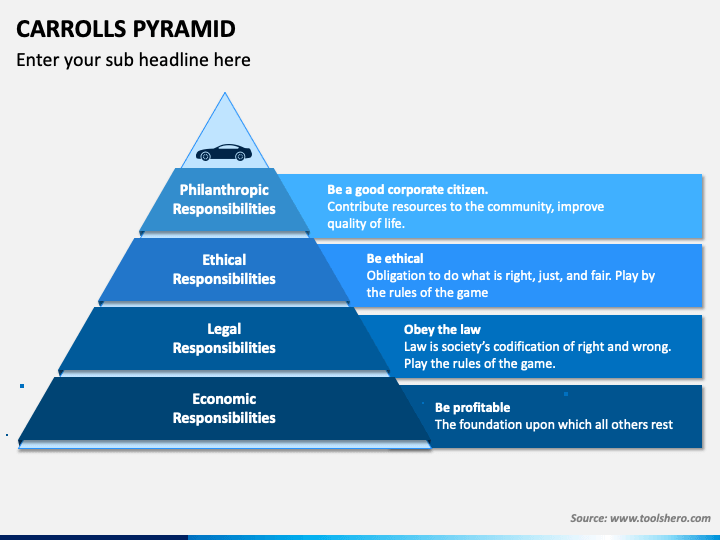 CARROLLS PYRAMID

Enter your sub headline here

Philanthropic Responsibilities

Be a good corporate citizen.
Contribute resources to the community, improve quality of life.

Ethical Responsibilities

Be ethical
Obligation to do what is right, just, and fair. Play by the rules of the game

Legal Responsibilities

Obey the law
Law is society's codification of right and wrong. Play the rules of the game.

Economic Responsibilities

Be profitable
The foundation upon which all others rest

Source: www.toolshero.com